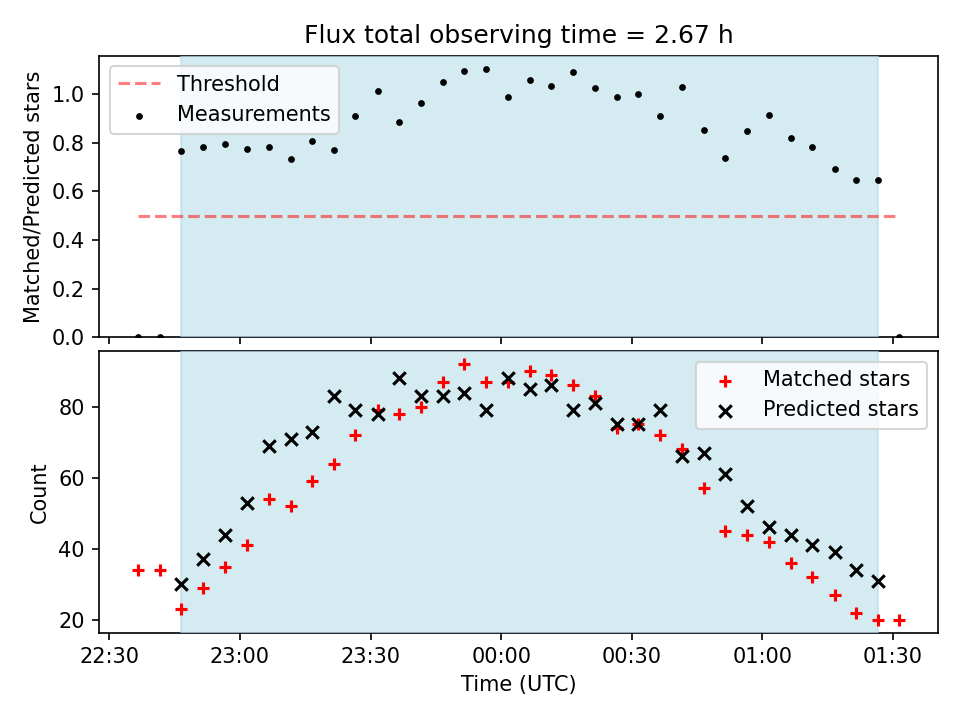 Flux total observing time = 2.67 h

Threshold
Measurements

Matched/Predicted stars

1.0
0.8
0.6
0.4
0.2
0.0

Matched stars
Predicted stars

Count

80
60
40
20

22:30
23:00
23:30
00:00
00:30
01:00
01:30

Time (UTC)